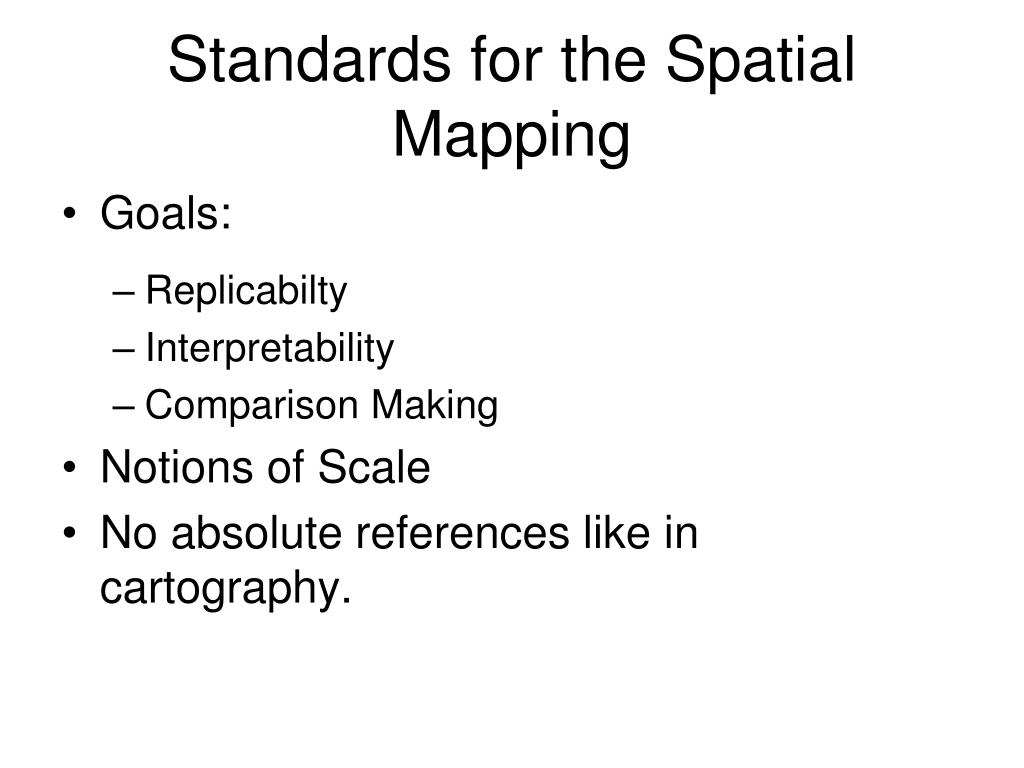 Standards for the Spatial Mapping

• Goals:
– Replicabilty
– Interpretability
– Comparison Making
• Notions of Scale
• No absolute references like in cartography.